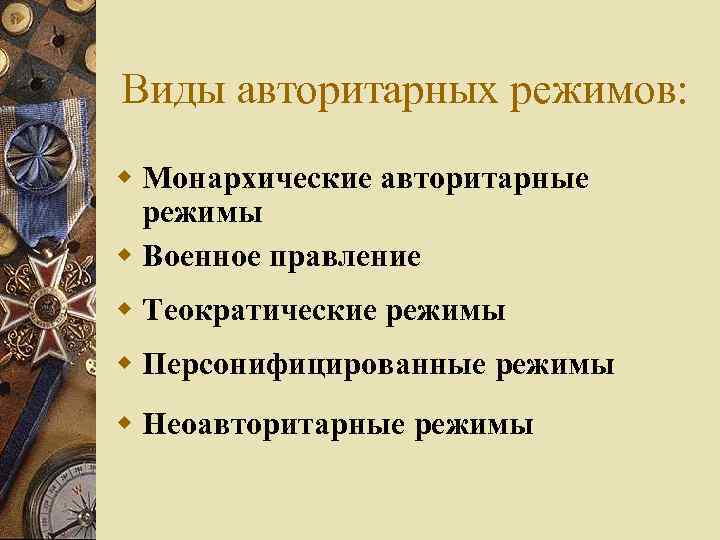 Виды авторитарных режимов:

- Монархические авторитарные режимы
- Военное правление
- Теократические режимы
- Персонифицированные режимы
- Неоавторитарные режимы